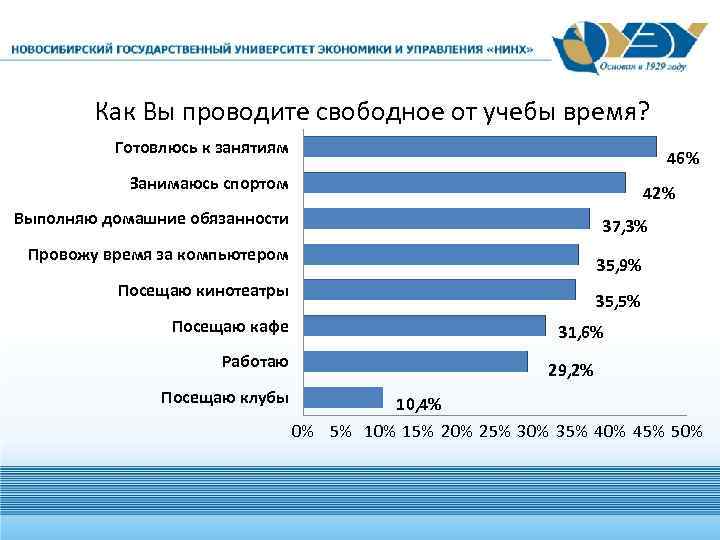 НОВОСИБИРСКИЙ ГОСУДАРСТВЕННЫЙ УНИВЕРСИТЕТ ЭКОНОМИКИ И УПРАВЛЕНИЯ «НИНХ»

Основан в 1929 году

Как Вы проводите свободное от учебы время?

Готовлюсь к занятиям 46%
Занимаюсь спортом 42%
Выполняю домашние обязанности 37,3%
Провожу время за компьютером 35,9%
Посещаю кинотеатры 35,5%
Посещаю кафе 31,6%
Работаю 29,2%
Посещаю клубы 10,4%

0% 5% 10% 15% 20% 25% 30% 35% 40% 45% 50%